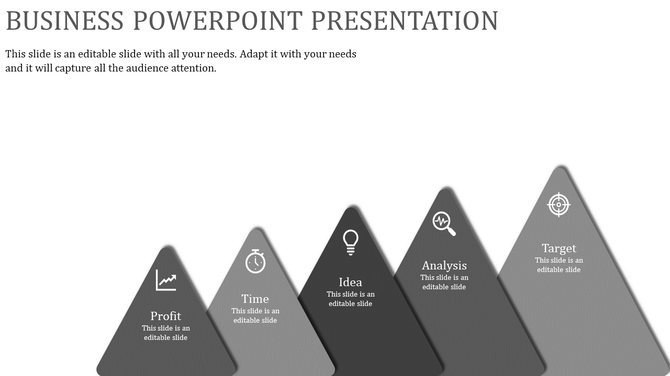 BUSINESS POWERPOINT PRESENTATION

This slide is an editable slide with all your needs. Adapt it with your needs and it will capture all the audience attention.

Profit
This slide is an editable slide

Time
This slide is an editable slide

Idea
This slide is an editable slide

Analysis
This slide is an editable slide

Target
This slide is an editable slide